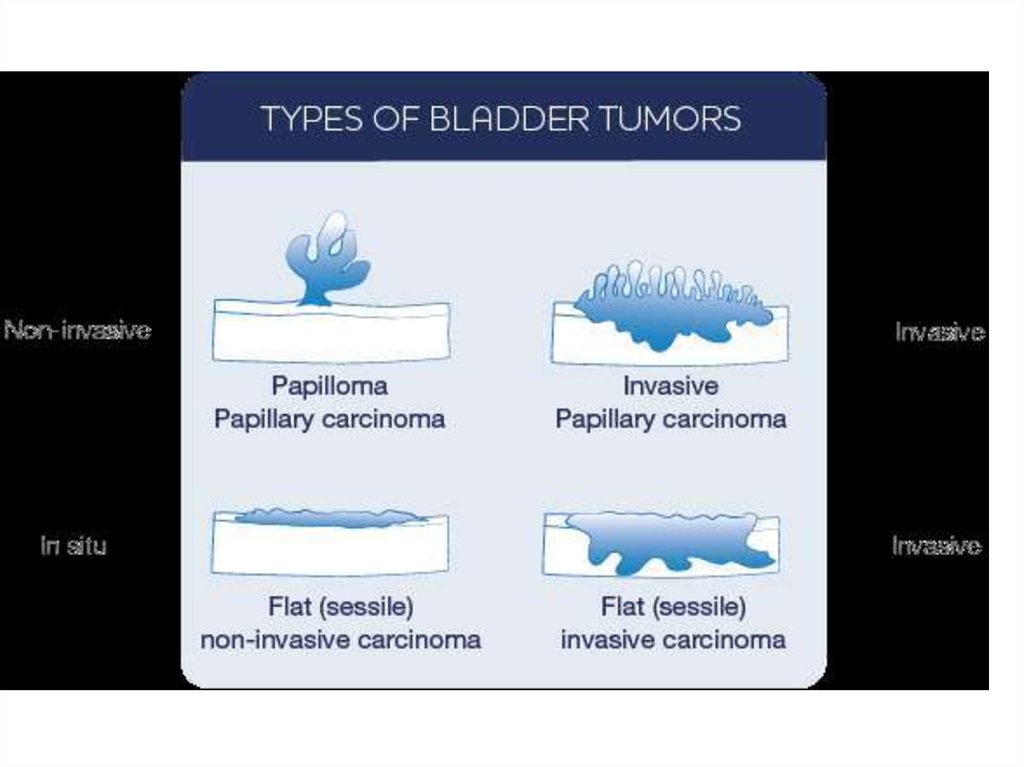 TYPES OF BLADDER TUMORS

Non-invasive

Papilloma
Papillary carcinoma

Invasive
Papillary carcinoma

Invasive

In situ

Flat (sessile)
non-invasive carcinoma

Flat (sessile)
invasive carcinoma

Invasive